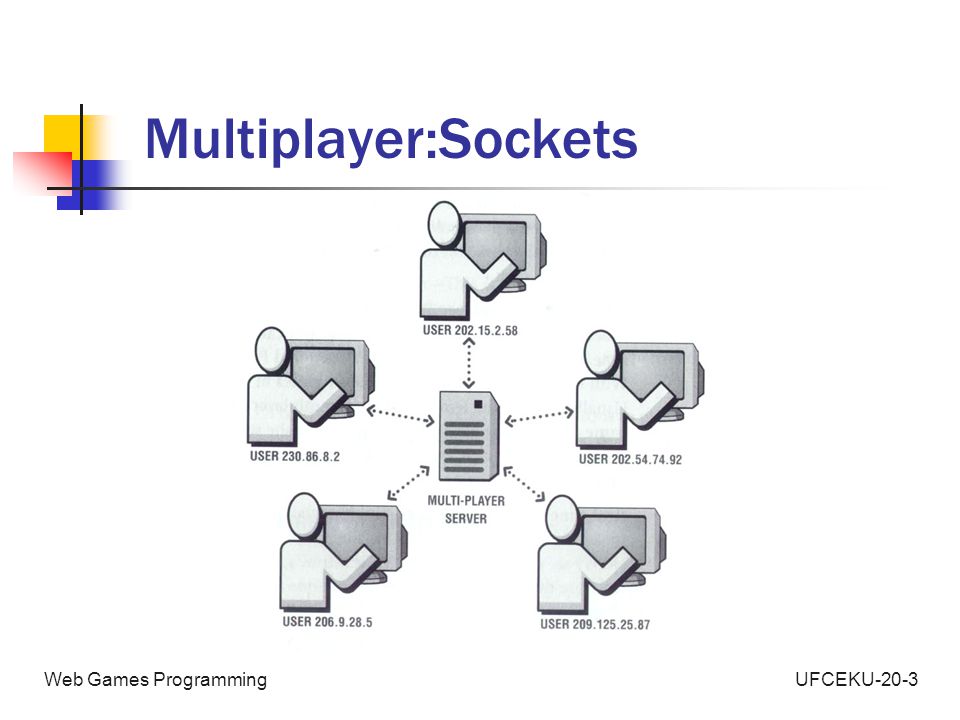 Multiplayer:Sockets

USER 202.15.2.58

USER 230.86.8.2

USER 202.54.74.92

MULTI-PLAYER SERVER

USER 206.9.28.5

USER 209.125.25.87

Web Games Programming

UFCEKU-20-3